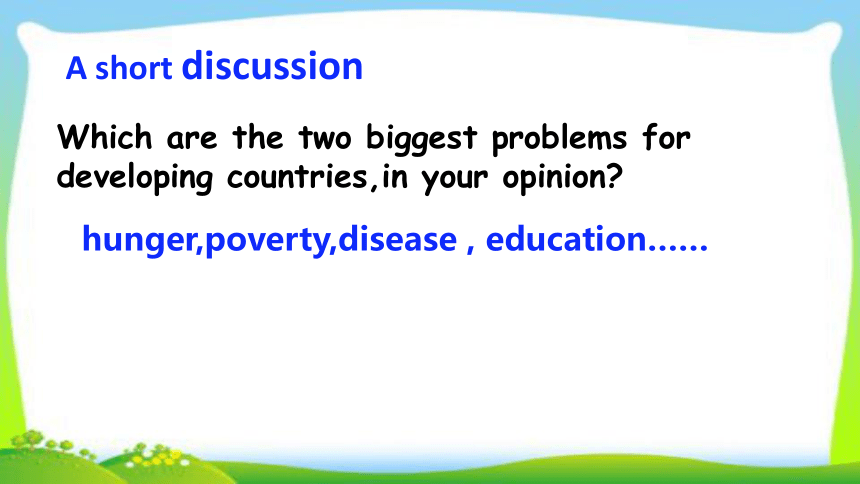 A short discussion

Which are the two biggest problems for developing countries,in your opinion?

hunger,poverty,disease , education……